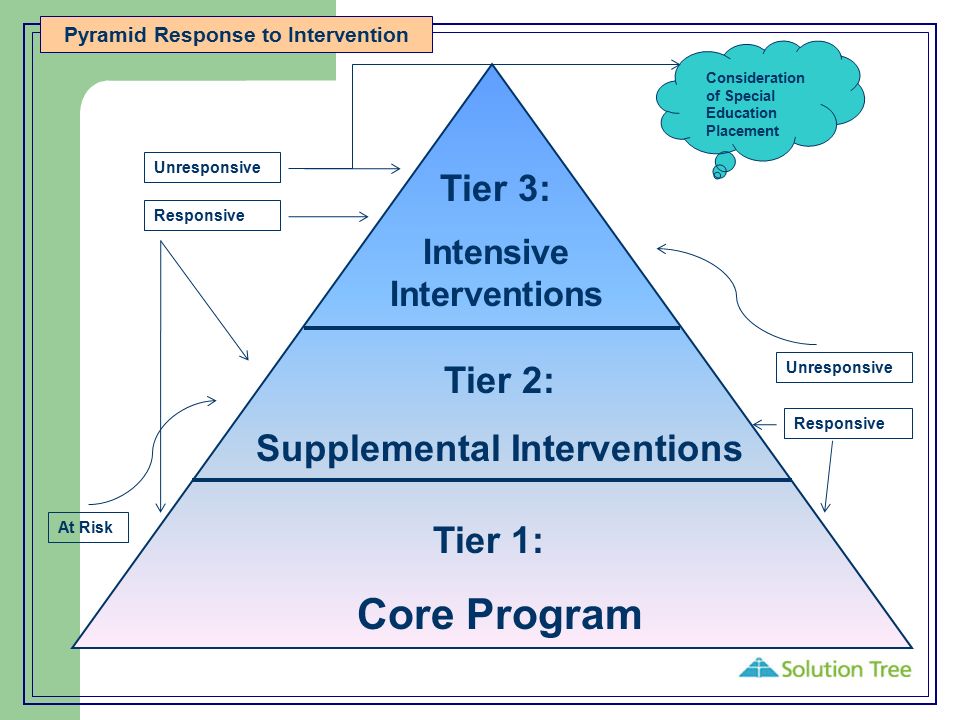 Pyramid Response to Intervention

Consideration of Special Education Placement

Unresponsive

Responsive

Tier 3:

Intensive Interventions

Unresponsive

Responsive

Tier 2:

Supplemental Interventions

At Risk

Tier 1:

Core Program

Solution Tree